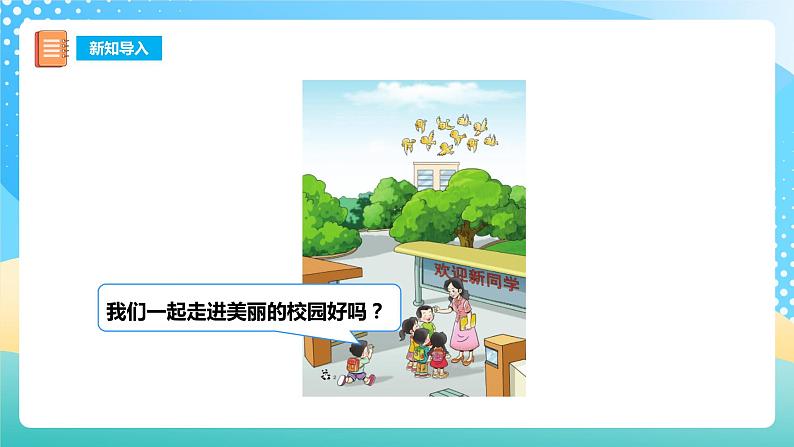 新知导入

欢迎新同学

我们一起走进美丽的校园好吗？